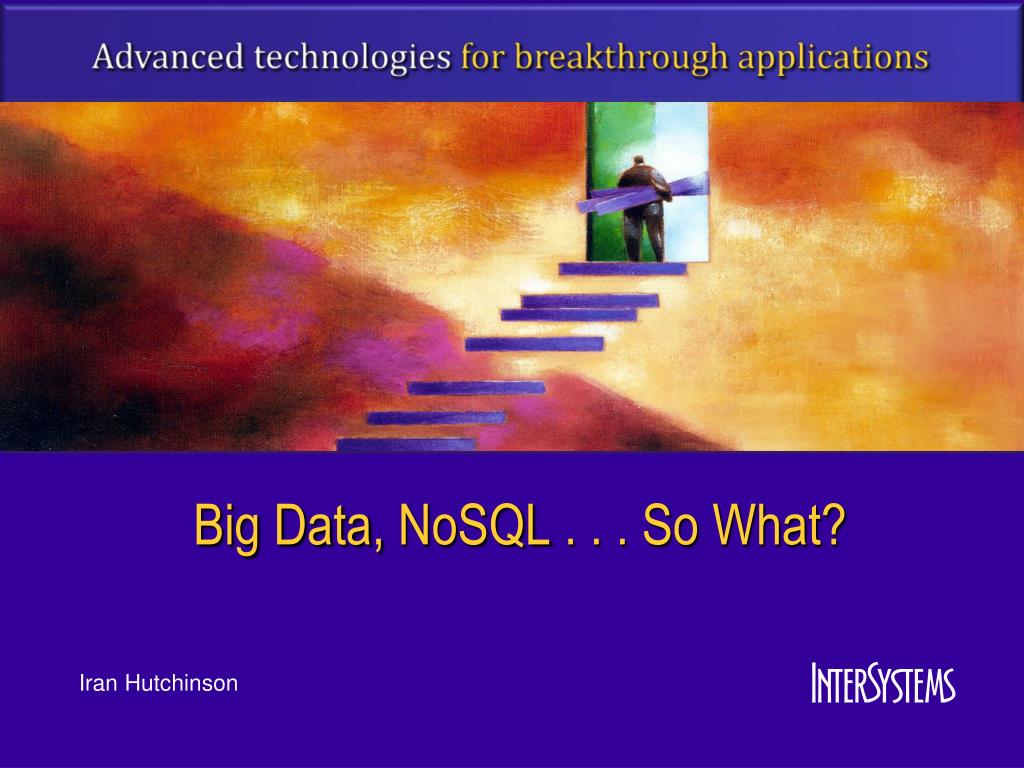 Advanced technologies for breakthrough applications

Big Data, NoSQL . . . So What?

Iran Hutchinson

INTERSYSTEMS